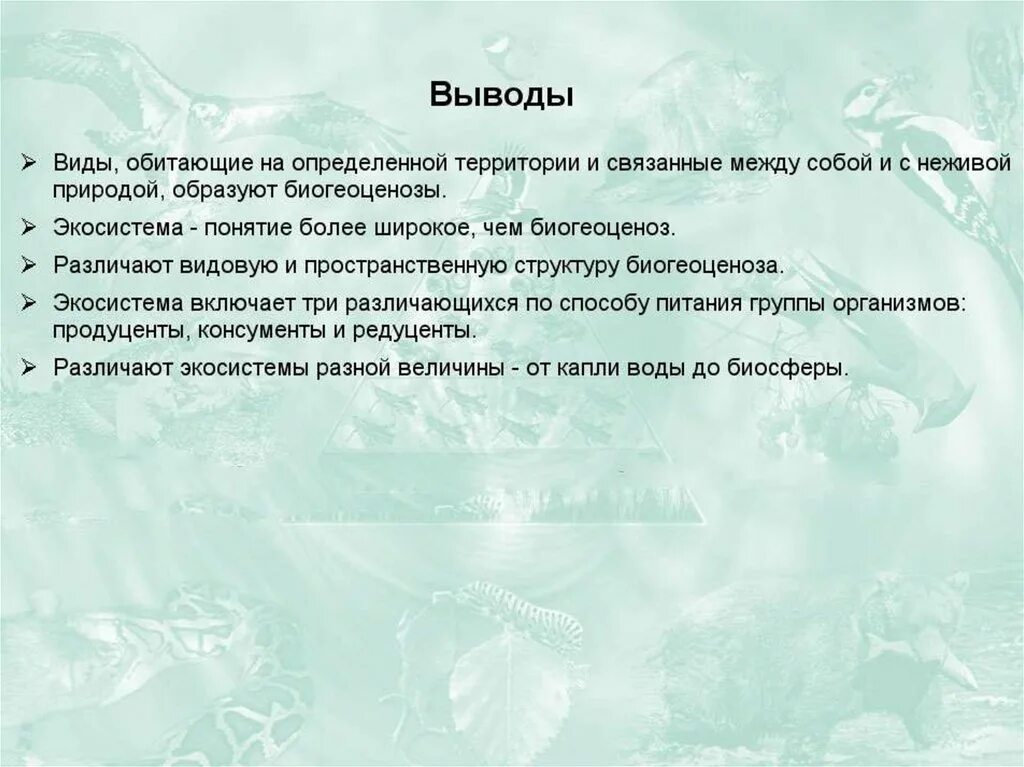 Выводы

➢ Виды, обитающие на определенной территории и связанные между собой и с неживой природой, образуют биогеоценозы.

➢ Экосистема - понятие более широкое, чем биогеоценоз.

➢ Различают видовую и пространственную структуру биогеоценоза.

➢ Экосистема включает три различающихся по способу питания группы организмов: продуценты, консументы и редуценты.

➢ Различают экосистемы разной величины - от капли воды до биосферы.